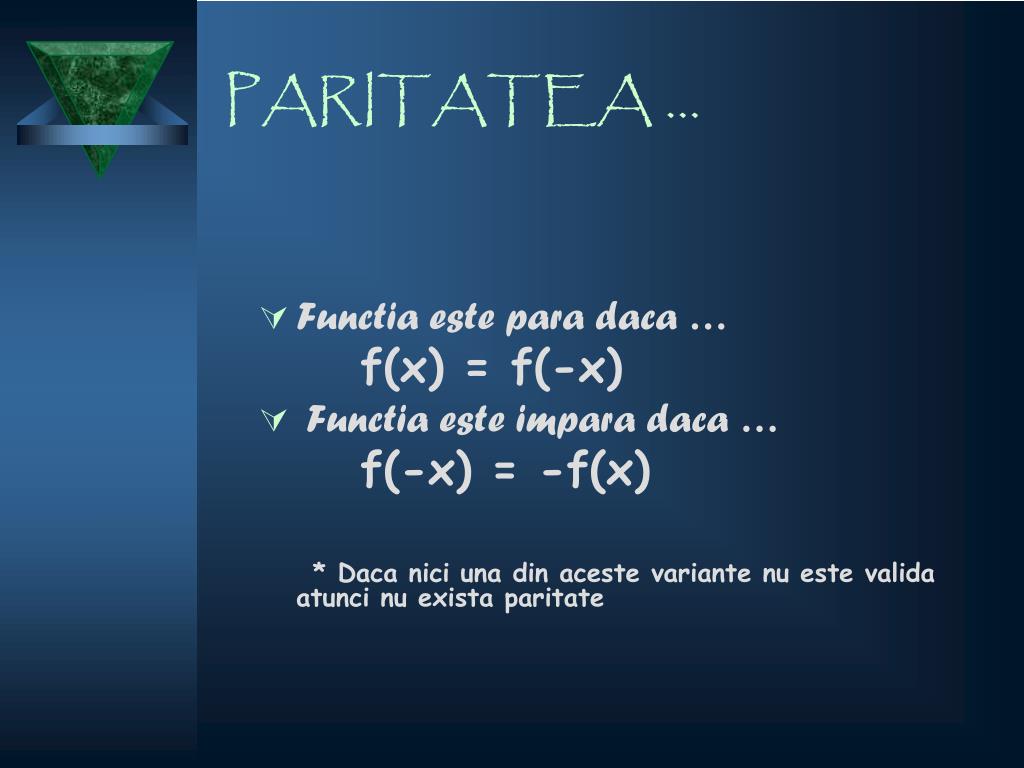 PARITATEA …

Functia este para daca …
$f(x) = f(-x)$

Functia este impara daca …
$f(-x) = -f(x)$

* Daca nici una din aceste variante nu este valida atunci nu exista paritate